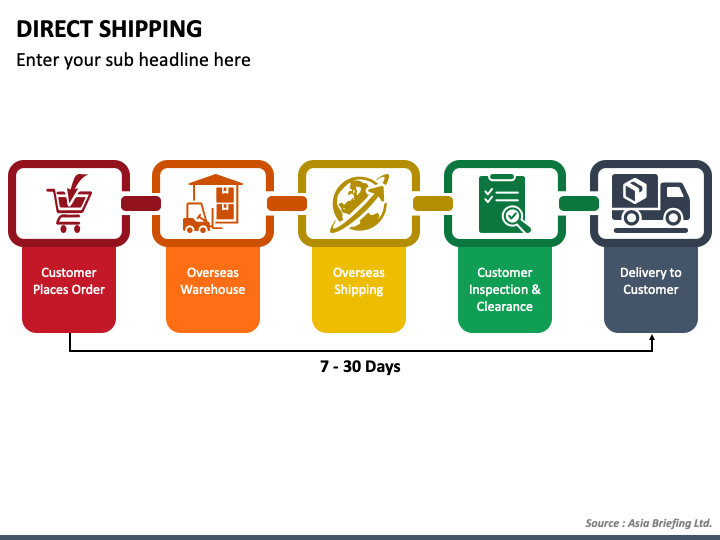 DIRECT SHIPPING

Enter your sub headline here

Customer Places Order

Overseas Warehouse

Overseas Shipping

Customer Inspection & Clearance

Delivery to Customer

7 - 30 Days

Source : Asia Briefing Ltd.